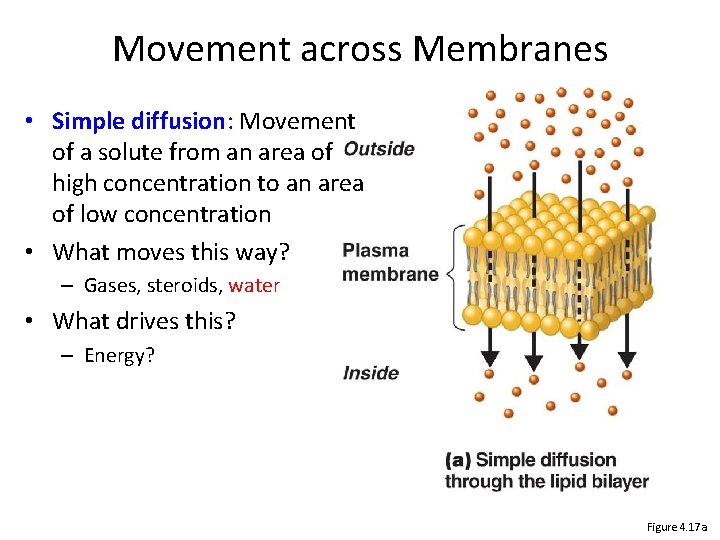 Movement across Membranes

• Simple diffusion: Movement of a solute from an area of high concentration to an area of low concentration

• What moves this way?
– Gases, steroids, water

• What drives this?
– Energy?

Outside

Plasma membrane

Inside

(a) Simple diffusion through the lipid bilayer

Figure 4.17a